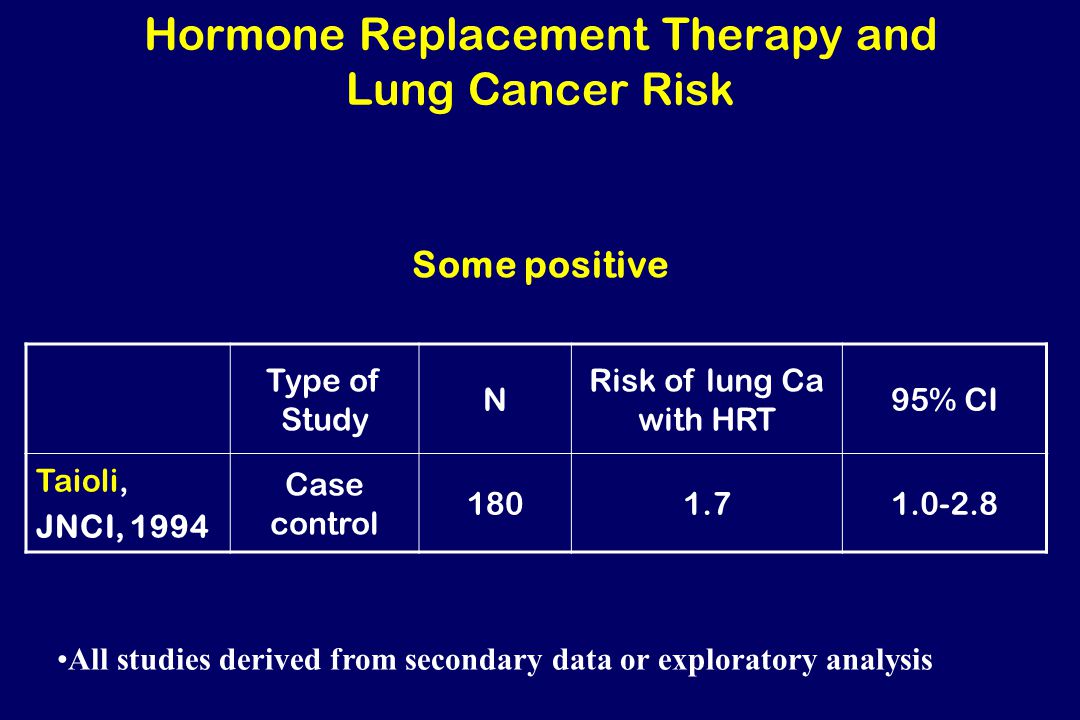 Hormone Replacement Therapy and Lung Cancer Risk

Some positive

|  | Type of Study | N | Risk of lung Ca with HRT | 95% CI |
|---|---|---|---|---|
| Taioli, JNCI, 1994 | Case control | 180 | 1.7 | 1.0-2.8 |

•All studies derived from secondary data or exploratory analysis